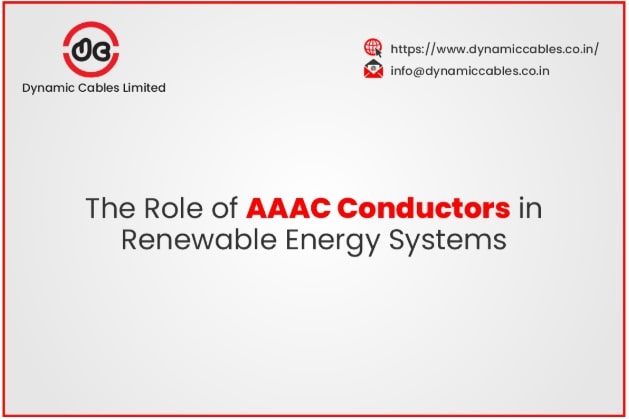 DC

Dynamic Cables Limited

https://www.dynamiccables.co.in/
info@dynamiccables.co.in

The Role of AAAC Conductors in Renewable Energy Systems